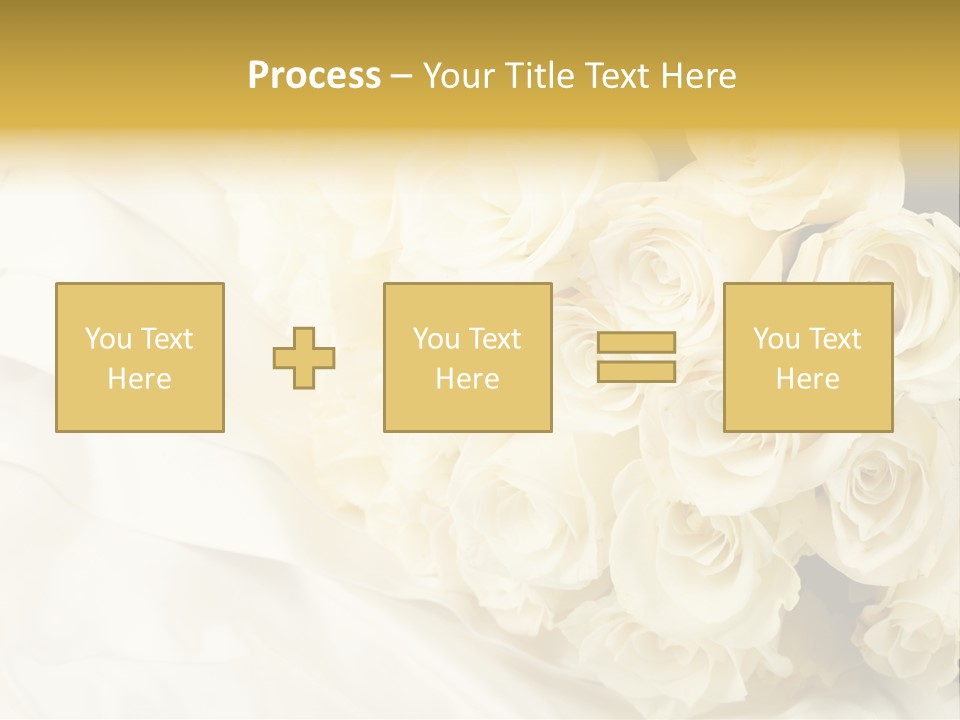 Process – Your Title Text Here

You Text Here

You Text Here

You Text Here